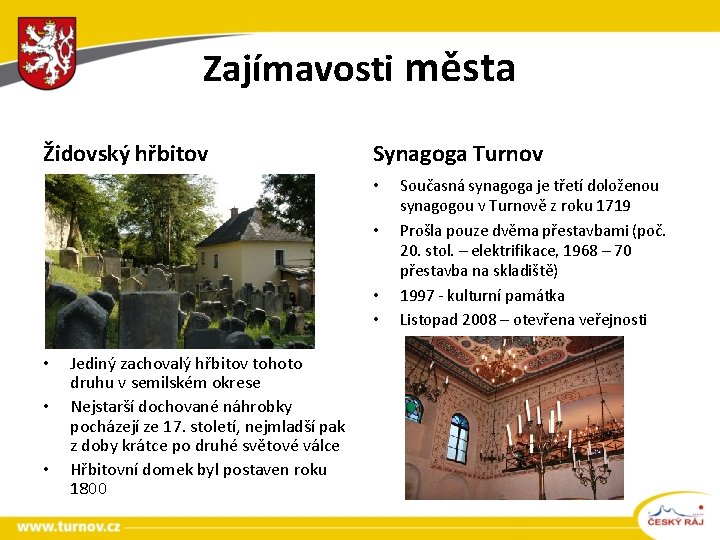 Zajímavosti města

Židovský hřbitov

• Jediný zachovalý hřbitov tohoto druhu v semilském okrese
• Nejstarší dochované náhrobky pocházejí ze 17. století, nejmladší pak z doby krátce po druhé světové válce
• Hřbitovní domek byl postaven roku 1800

Synagoga Turnov

• Současná synagoga je třetí doloženou synagogou v Turnově z roku 1719
• Prošla pouze dvěma přestavbami (poč. 20. stol. – elektrifikace, 1968 – 70 přestavba na skladiště)
• 1997 - kulturní památka
• Listopad 2008 – otevřena veřejnosti

www.turnov.cz

ČESKÝ RÁJ